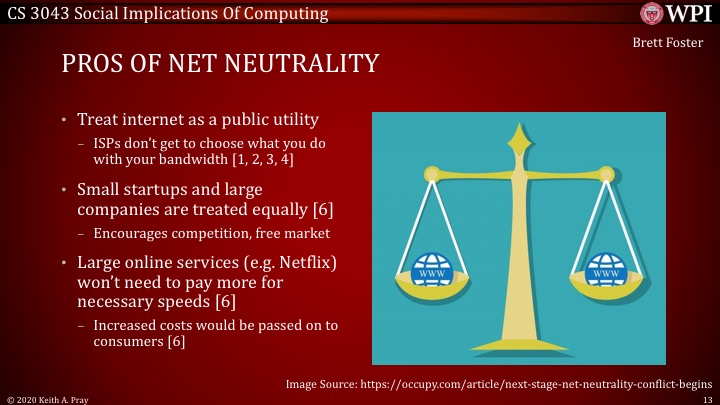 CS 3043 Social Implications Of Computing

WPI

Brett Foster

PROS OF NET NEUTRALITY

• Treat internet as a public utility
– ISPs don't get to choose what you do with your bandwidth [1, 2, 3, 4]

• Small startups and large companies are treated equally [6]
– Encourages competition, free market

• Large online services (e.g. Netflix) won't need to pay more for necessary speeds [6]
– Increased costs would be passed on to consumers [6]

WWW

WWW

Image Source: https://occupy.com/article/next-stage-net-neutrality-conflict-begins

© 2020 Keith A. Pray

13